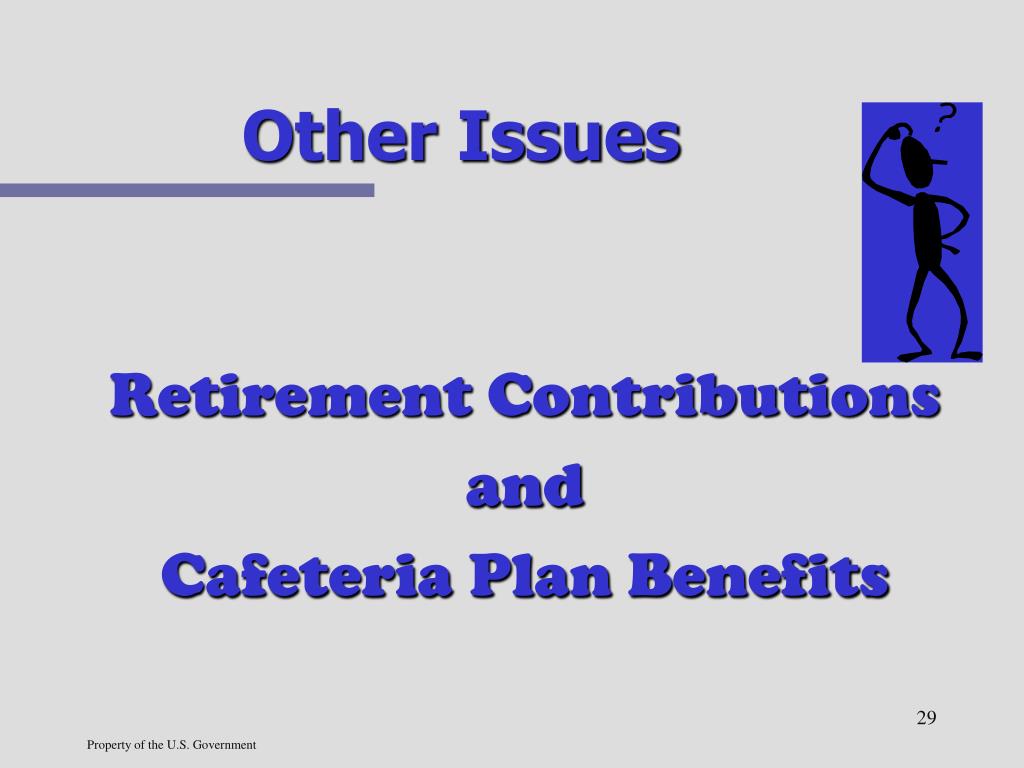 Other Issues

?

Retirement Contributions
and
Cafeteria Plan Benefits

29

Property of the U.S. Government